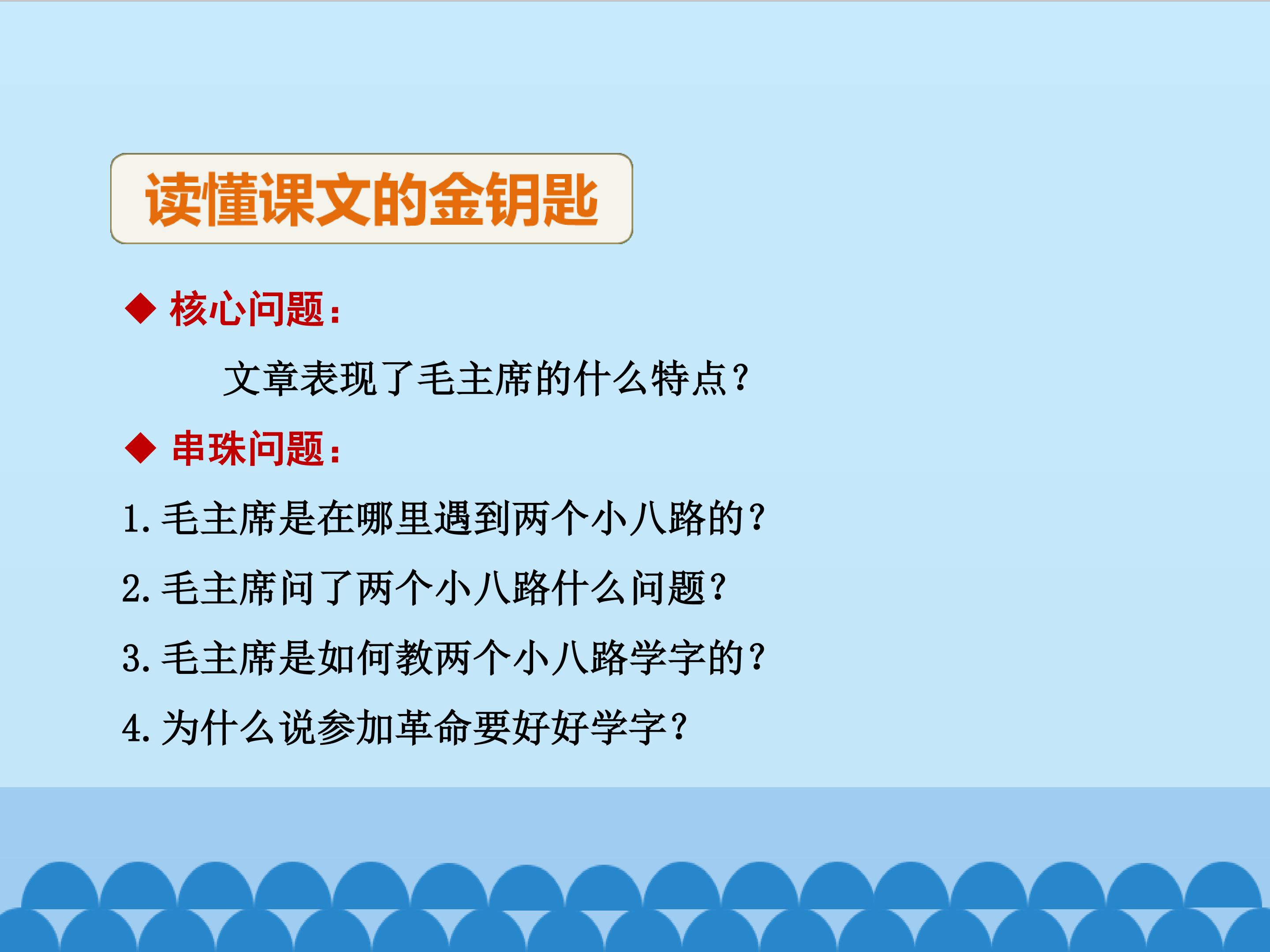 读懂课文的金钥匙

◆ 核心问题:

文章表现了毛主席的什么特点?

◆ 串珠问题:

1.毛主席是在哪里遇到两个小八路的?

2.毛主席问了两个小八路什么问题?

3.毛主席是如何教两个小八路学字的?

4.为什么说参加革命要好好学字?